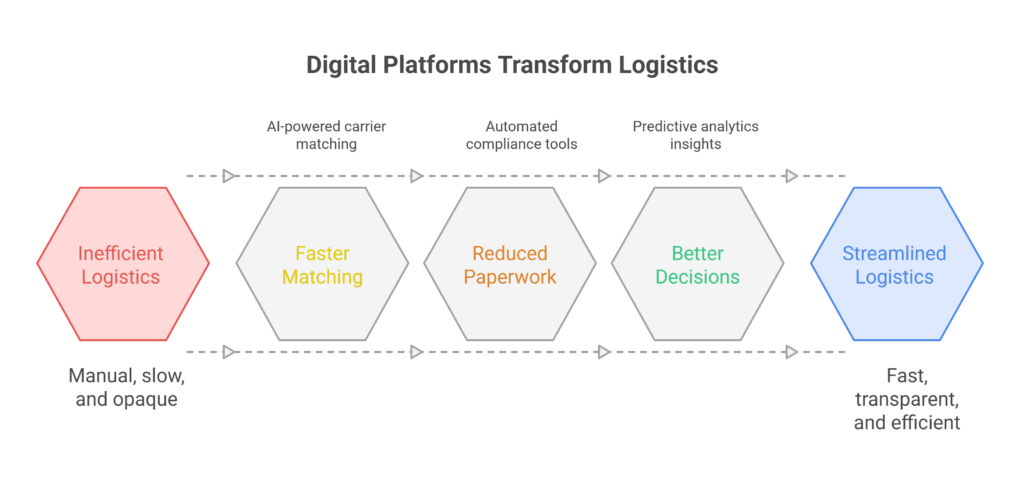 Digital Platforms Transform Logistics

AI-powered carrier matching

Automated compliance tools

Predictive analytics insights

Inefficient Logistics

Faster Matching

Reduced Paperwork

Better Decisions

Streamlined Logistics

Manual, slow, and opaque

Fast, transparent, and efficient